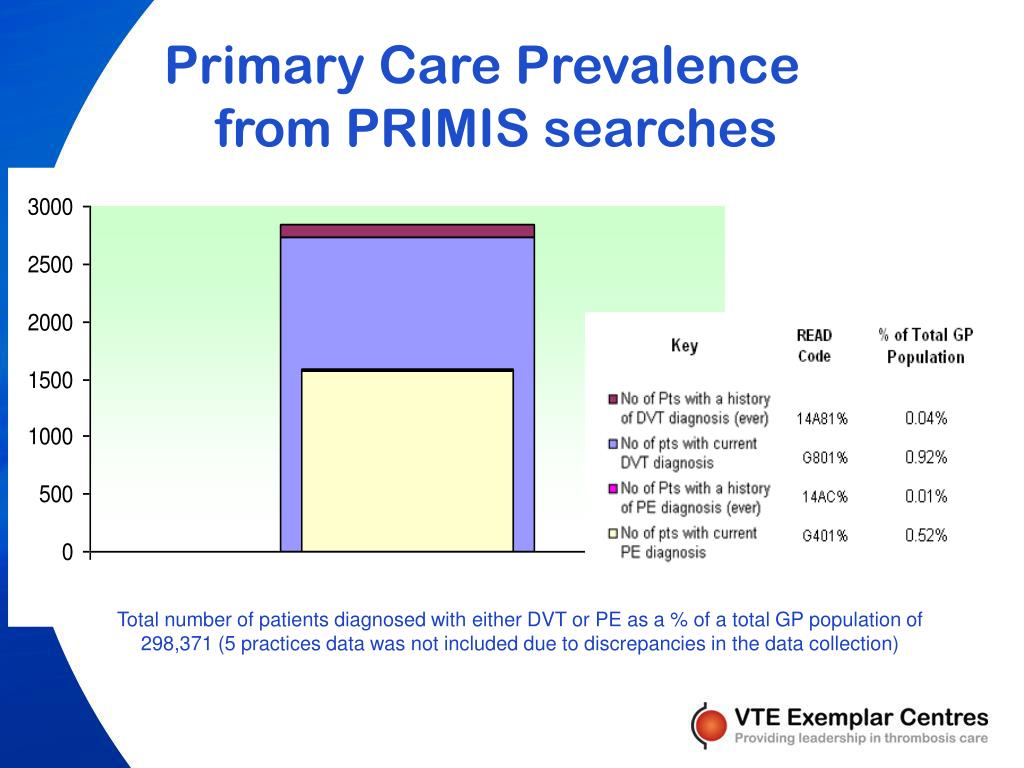 Primary Care Prevalence from PRIMIS searches

3000
2500
2000
1500
1000
500
0

| Key | READ Code | % of Total GP Population |
|---|---|---|
| No of Pts with a history of DVT diagnosis (ever) | 14A81% | 0.04% |
| No of pts with current DVT diagnosis | G801% | 0.92% |
| No of Pts with a history of PE diagnosis (ever) | 14AC% | 0.01% |
| No of pts with current PE diagnosis | G401% | 0.52% |

Total number of patients diagnosed with either DVT or PE as a % of a total GP population of 298,371 (5 practices data was not included due to discrepancies in the data collection)

VTE Exemplar Centres
Providing leadership in thrombosis care